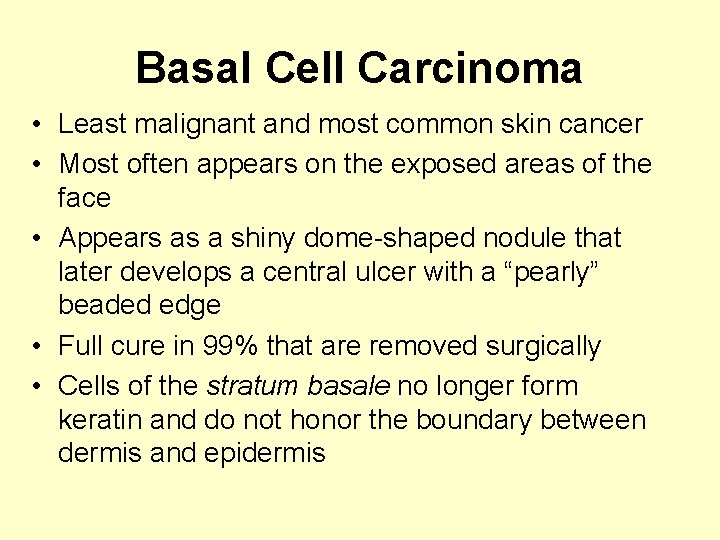 Basal Cell Carcinoma

• Least malignant and most common skin cancer
• Most often appears on the exposed areas of the face
• Appears as a shiny dome-shaped nodule that later develops a central ulcer with a “pearly” beaded edge
• Full cure in 99% that are removed surgically
• Cells of the stratum basale no longer form keratin and do not honor the boundary between dermis and epidermis